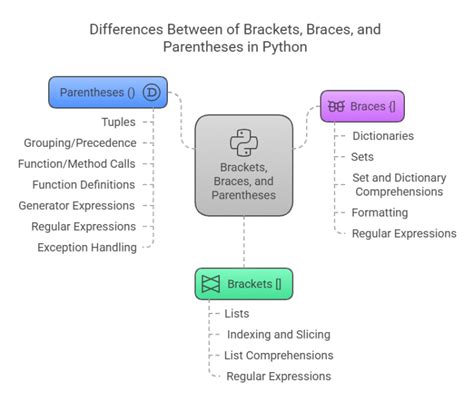 Differences Between of Brackets, Braces, and Parentheses in Python

Parentheses ()

Tuples

Grouping/Precedence

Function/Method Calls

Function Definitions

Generator Expressions

Regular Expressions

Exception Handling

Brackets, Braces, and Parentheses

Braces {}

Dictionaries

Sets

Set and Dictionary Comprehensions

Formatting

Regular Expressions

Brackets []

Lists

Indexing and Slicing

List Comprehensions

Regular Expressions